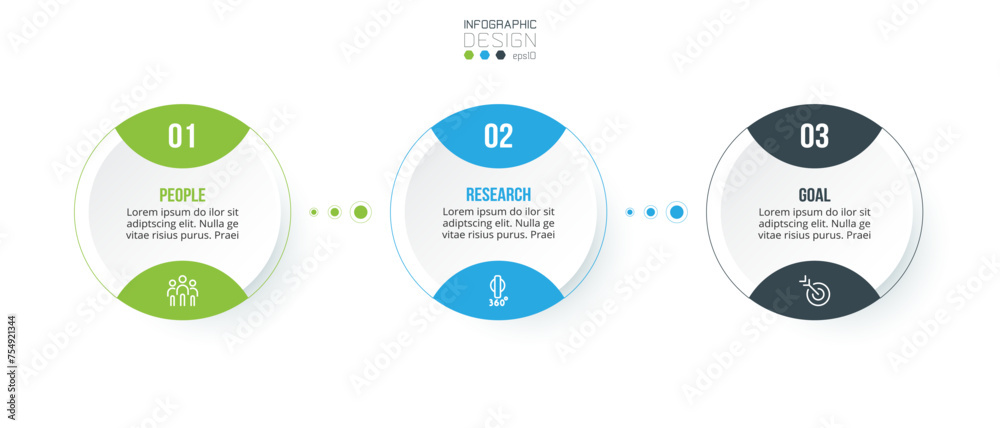 INFOGRAPHIC
DESIGN
eps10

01
PEOPLE
Lorem ipsum do ilor sit adiptscing elit. Nulla ge vitae risius purus. Praei

02
RESEARCH
Lorem ipsum do ilor sit adiptscing elit. Nulla ge vitae risius purus. Praei
360°

03
GOAL
Lorem ipsum do ilor sit adiptscing elit. Nulla ge vitae risius purus. Praei

754921344